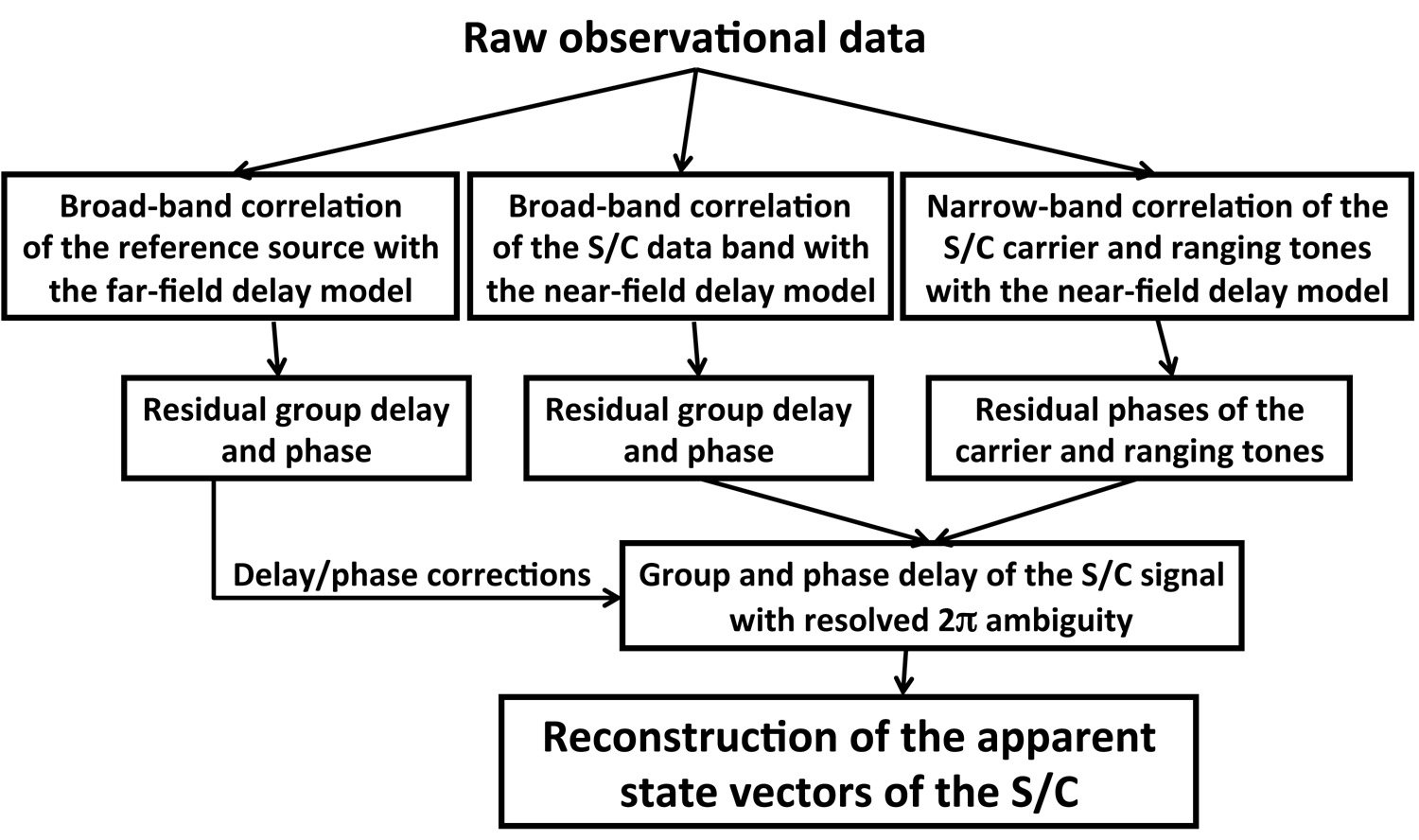 Raw observational data

Broad-band correlation of the reference source with the far-field delay model

Broad-band correlation of the S/C data band with the near-field delay model

Narrow-band correlation of the S/C carrier and ranging tones with the near-field delay model

Residual group delay and phase

Residual group delay and phase

Residual phases of the carrier and ranging tones

Delay/phase corrections

Group and phase delay of the S/C signal with resolved $2\pi$ ambiguity

Reconstruction of the apparent state vectors of the S/C